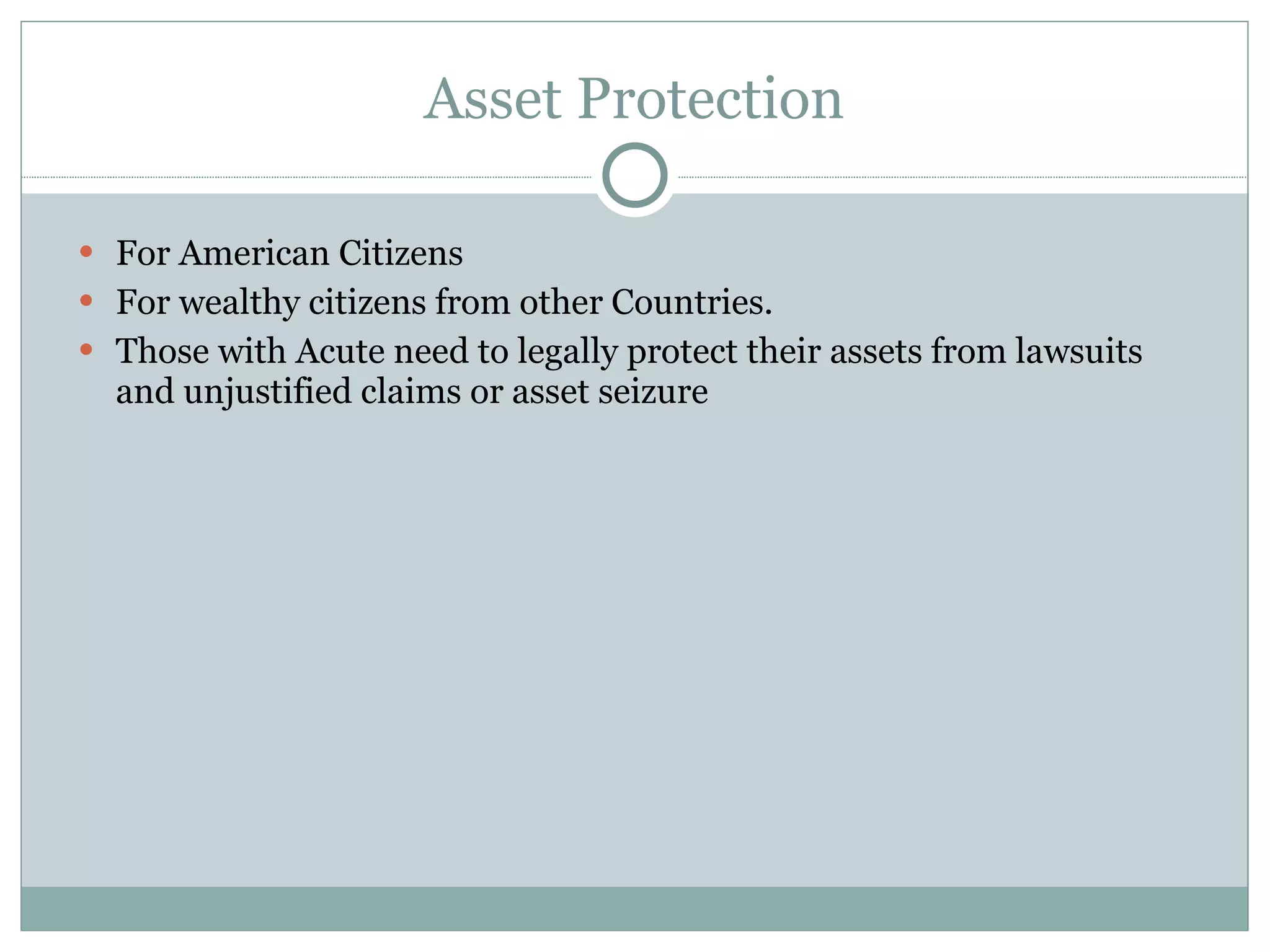 Asset Protection

- For American Citizens
- For wealthy citizens from other Countries.
- Those with Acute need to legally protect their assets from lawsuits and unjustified claims or asset seizure